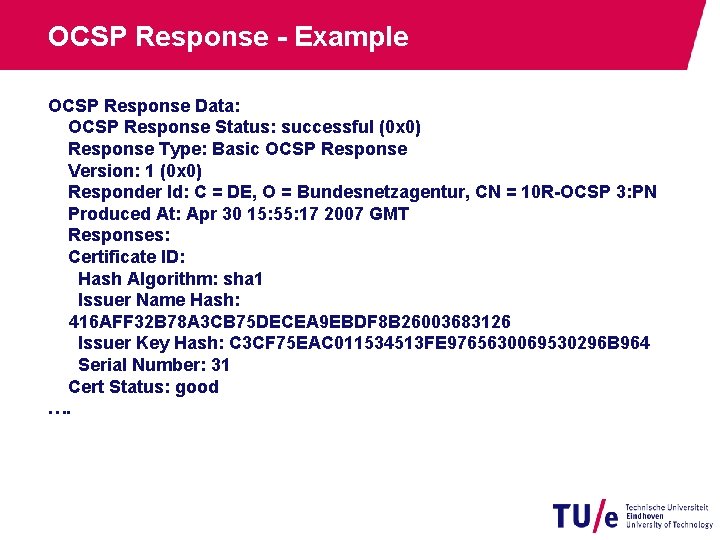 OCSP Response - Example

OCSP Response Data:
OCSP Response Status: successful (0x0)
Response Type: Basic OCSP Response
Version: 1 (0x0)
Responder Id: C = DE, O = Bundesnetzagentur, CN = 10R-OCSP 3:PN
Produced At: Apr 30 15:55:17 2007 GMT
Responses:
Certificate ID:
Hash Algorithm: sha1
Issuer Name Hash: 416AFF32B78A3CB75DECEA9EBDF8B26003683126
Issuer Key Hash: C3CF75EAC011534513FE9765630069530296B964
Serial Number: 31
Cert Status: good
….

TU/e Technische Universiteit Eindhoven University of Technology